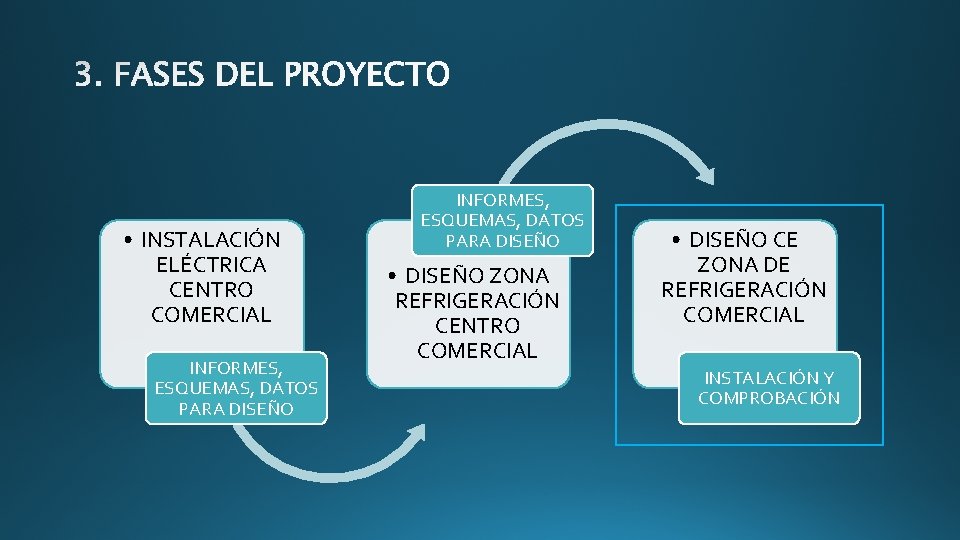 3. FASES DEL PROYECTO

• INSTALACIÓN ELÉCTRICA CENTRO COMERCIAL

INFORMES, ESQUEMAS, DATOS PARA DISEÑO

INFORMES, ESQUEMAS, DATOS PARA DISEÑO

• DISEÑO ZONA REFRIGERACIÓN CENTRO COMERCIAL

• DISEÑO CE ZONA DE REFRIGERACIÓN COMERCIAL

INSTALACIÓN Y COMPROBACIÓN